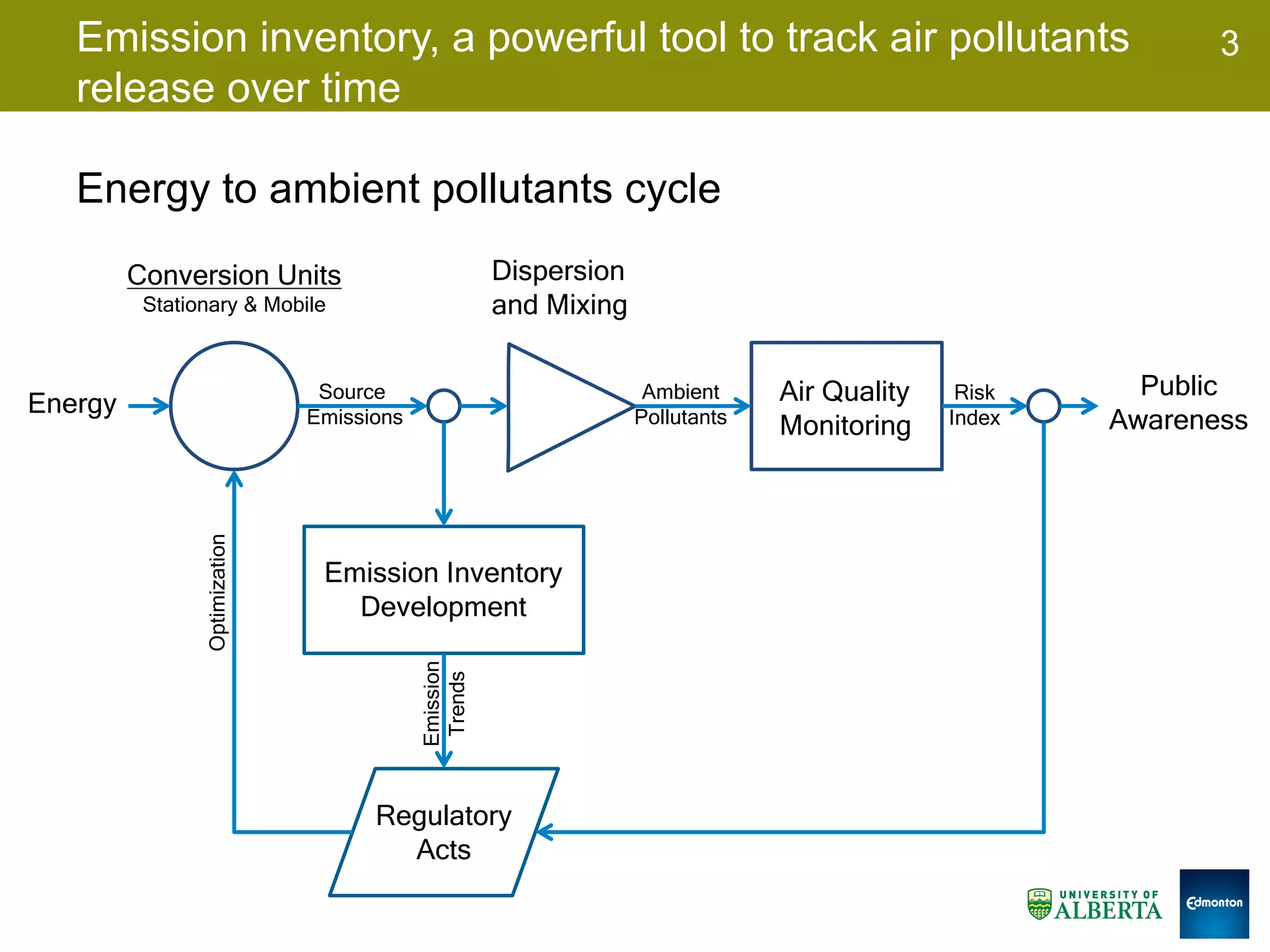 Emission inventory, a powerful tool to track air pollutants release over time

3

Energy to ambient pollutants cycle

Conversion Units
Stationary & Mobile

Dispersion and Mixing

Energy

Source Emissions

Ambient Pollutants

Air Quality Monitoring

Risk Index

Public Awareness

Optimization

Emission Inventory Development

Emission Trends

Regulatory Acts

UNIVERSITY OF ALBERTA

Edmonton